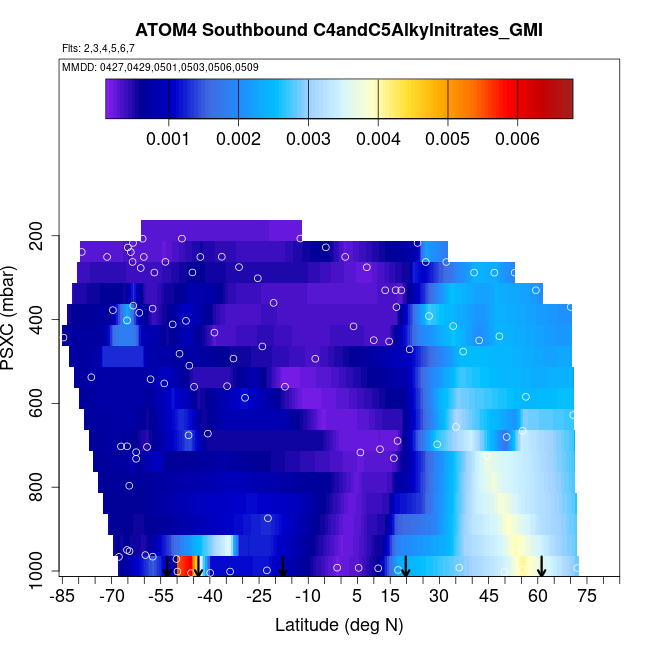 ATOM4 Southbound C4andC5Alkylnitrates_GMI

Flts: 2,3,4,5,6,7

MMDD: 0427,0429,0501,0503,0506,0509

0.001 0.002 0.003 0.004 0.005 0.006

PSXC (mbar)

200
400
600
800
1000

-85 -70 -55 -40 -25 -10 5 15 30 45 60 75

Latitude (deg N)